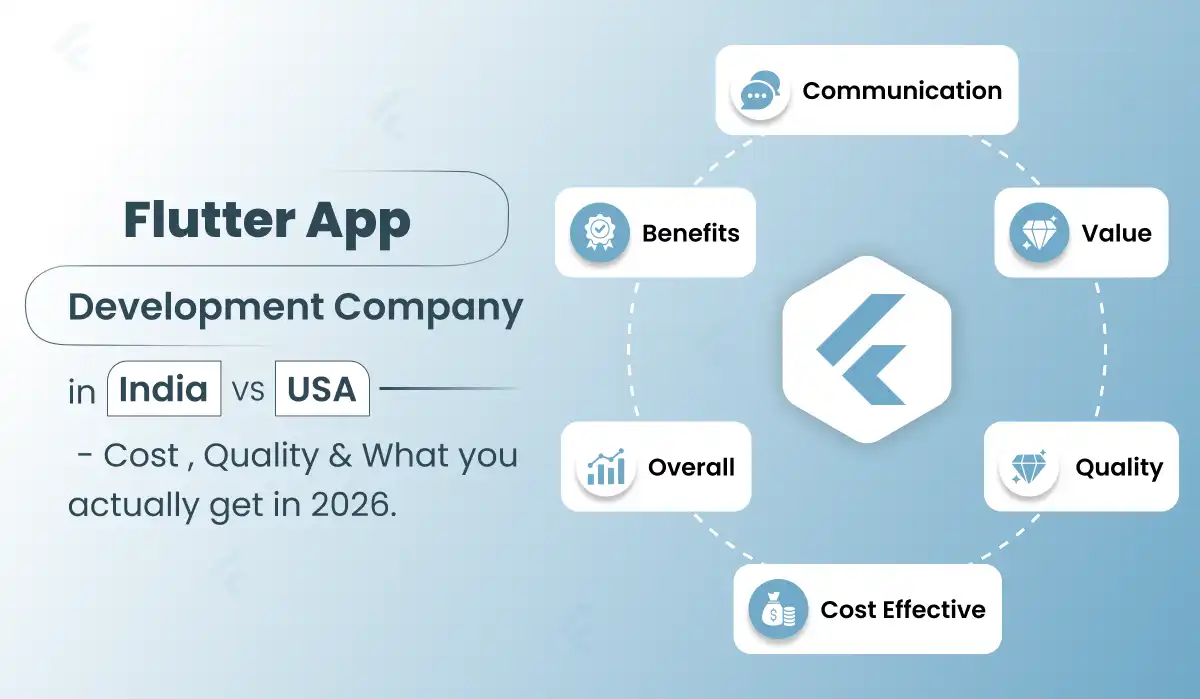 Flutter App
Development Company
in India vs USA
- Cost , Quality & What you actually get in 2026.

Communication
Benefits
Value
Overall
Quality
Cost Effective